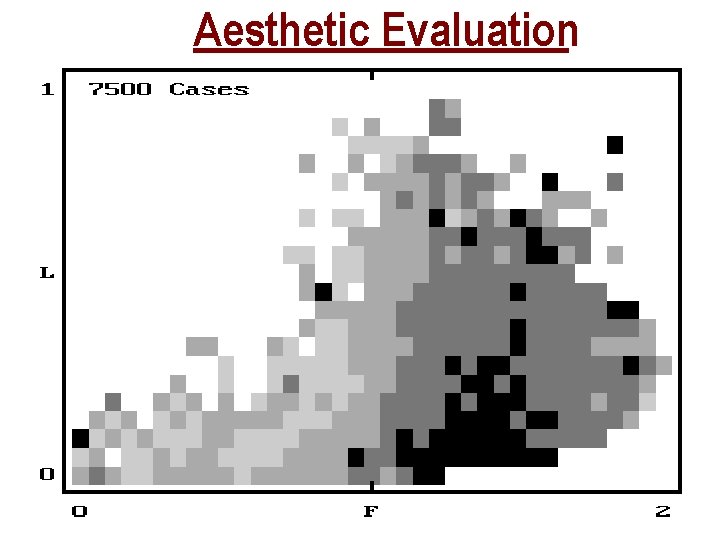 Aesthetic Evaluation

7500 Cases

1

L

0

0

F

2